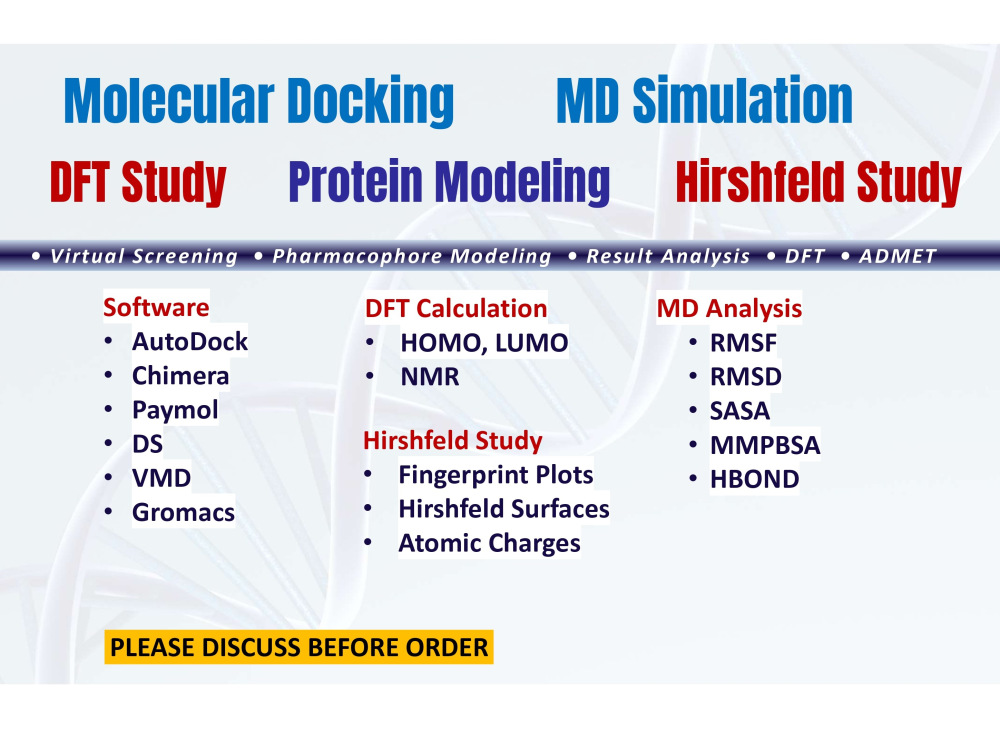 Molecular Docking MD Simulation

DFT Study Protein Modeling Hirshfeld Study

• Virtual Screening • Pharmacophore Modeling • Result Analysis • DFT • ADMET

Software
• AutoDock
• Chimera
• Paymol
• DS
• VMD
• Gromacs

DFT Calculation
• HOMO, LUMO
• NMR

Hirshfeld Study
• Fingerprint Plots
• Hirshfeld Surfaces
• Atomic Charges

MD Analysis
• RMSF
• RMSD
• SASA
• MMPBSA
• HBOND

PLEASE DISCUSS BEFORE ORDER